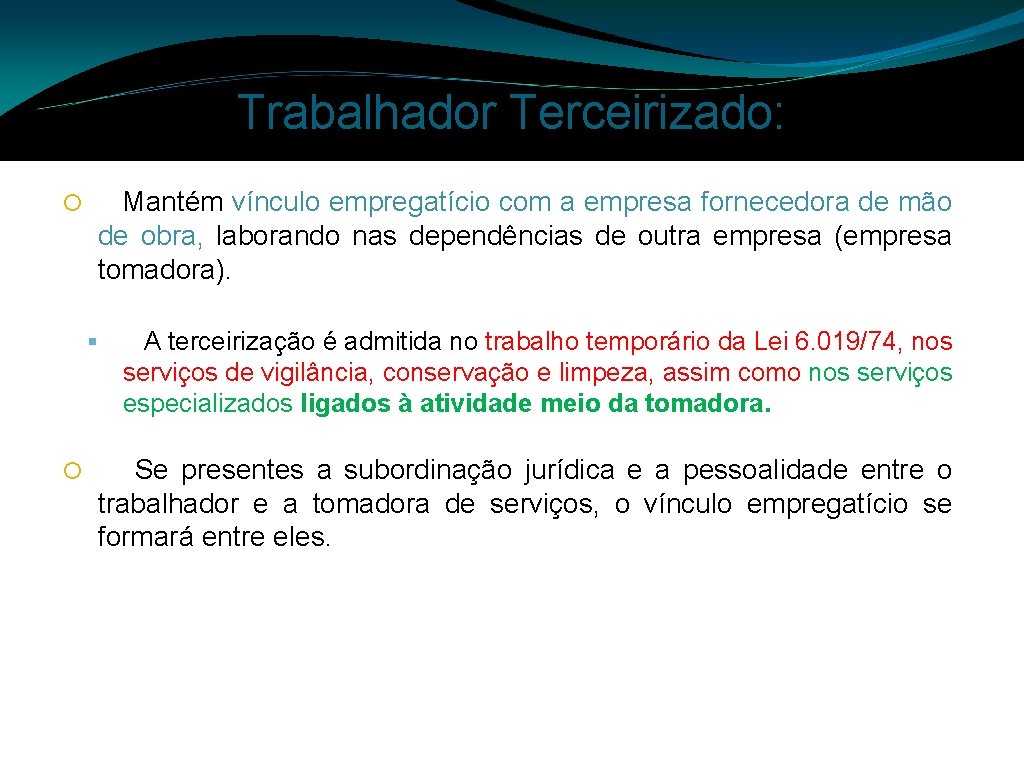 Trabalhador Terceirizado:

Mantém vínculo empregatício com a empresa fornecedora de mão de obra, laborando nas dependências de outra empresa (empresa tomadora).

A terceirização é admitida no trabalho temporário da Lei 6.019/74, nos serviços de vigilância, conservação e limpeza, assim como nos serviços especializados ligados à atividade meio da tomadora.

Se presentes a subordinação jurídica e a pessoalidade entre o trabalhador e a tomadora de serviços, o vínculo empregatício se formará entre eles.